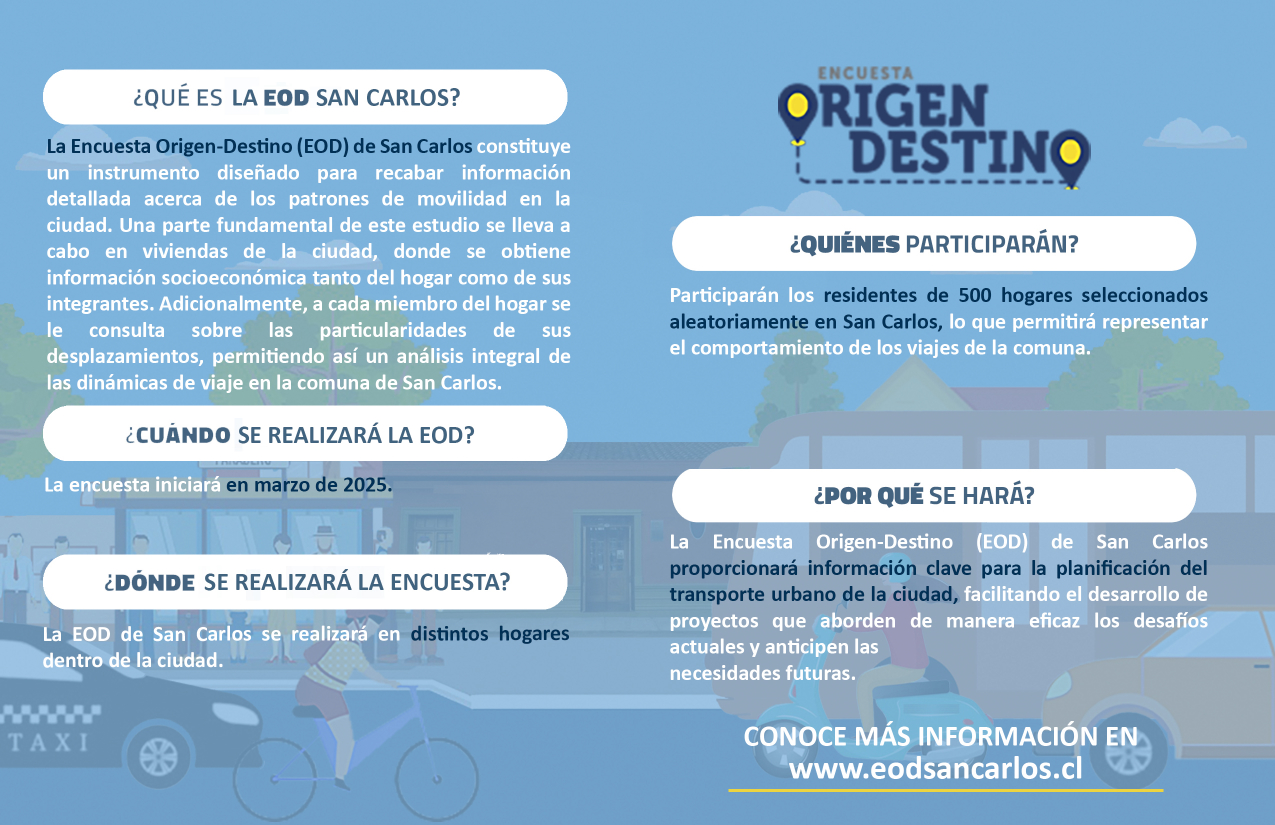 ¿QUÉ ES LA EOD SAN CARLOS?

La Encuesta Origen-Destino (EOD) de San Carlos constituye un instrumento diseñado para recabar información detallada acerca de los patrones de movilidad en la ciudad. Una parte fundamental de este estudio se lleva a cabo en viviendas de la ciudad, donde se obtiene información socioeconómica tanto del hogar como de sus integrantes. Adicionalmente, a cada miembro del hogar se le consulta sobre las particularidades de sus desplazamientos, permitiendo así un análisis integral de las dinámicas de viaje en la comuna de San Carlos.

¿CUÁNDO SE REALIZARÁ LA EOD?

La encuesta iniciará en marzo de 2025.

¿DÓNDE SE REALIZARÁ LA ENCUESTA?

La EOD de San Carlos se realizará en distintos hogares dentro de la ciudad.

TAXI

ENCUESTA
ORIGEN
DESTINO

¿QUIÉNES PARTICIPARÁN?

Participarán los residentes de 500 hogares seleccionados aleatoriamente en San Carlos, lo que permitirá representar el comportamiento de los viajes de la comuna.

¿POR QUÉ SE HARÁ?

La Encuesta Origen-Destino (EOD) de San Carlos proporcionará información clave para la planificación del transporte urbano de la ciudad, facilitando el desarrollo de proyectos que aborden de manera eficaz los desafíos actuales y anticipen las
necesidades futuras.

CONOCE MÁS INFORMACIÓN EN
www.eodsancarlos.cl